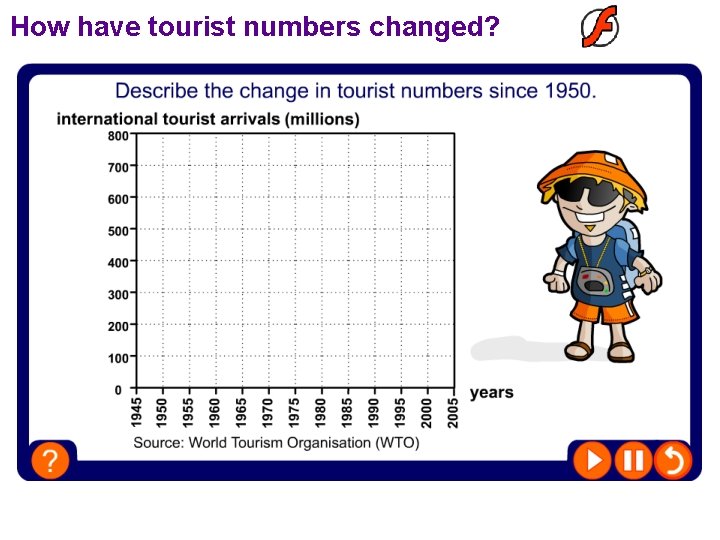 How have tourist numbers changed?

Describe the change in tourist numbers since 1950.

international tourist arrivals (millions)

800
700
600
500
400
300
200
100
0

1945 1950 1955 1960 1965 1970 1975 1980 1985 1990 1995 2000 2005

years

Source: World Tourism Organisation (WTO)

?